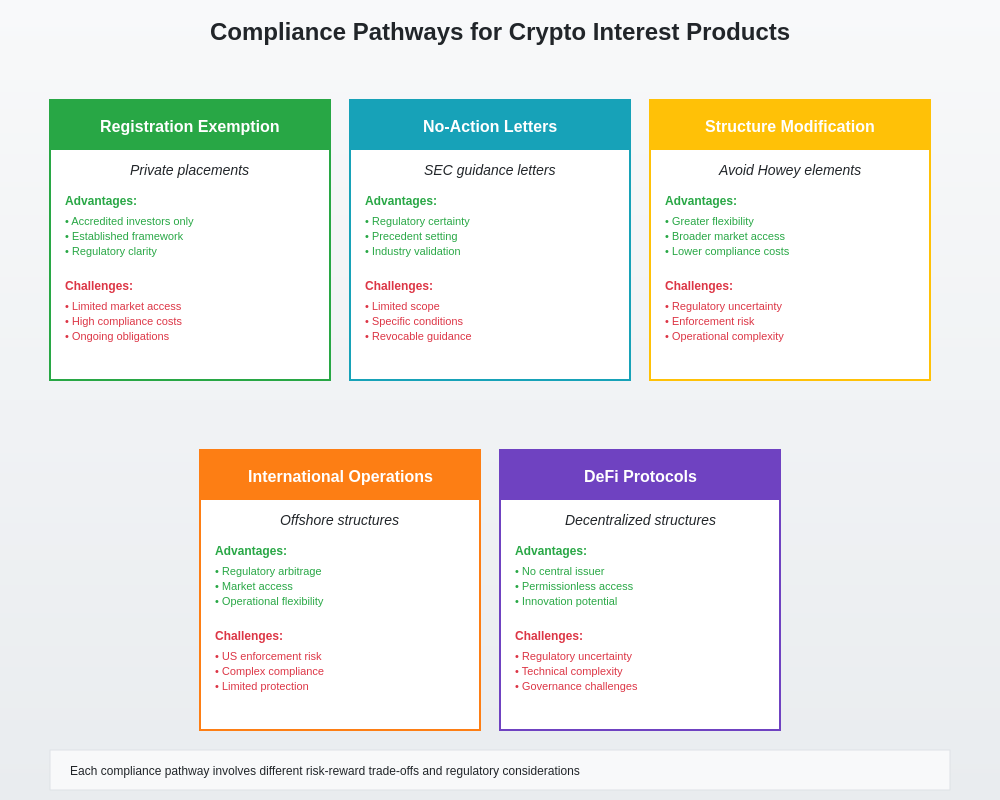 Compliance Pathways for Crypto Interest Products

Registration Exemption

Private placements

Advantages:
• Accredited investors only
• Established framework
• Regulatory clarity

Challenges:
• Limited market access
• High compliance costs
• Ongoing obligations

No-Action Letters

SEC guidance letters

Advantages:
• Regulatory certainty
• Precedent setting
• Industry validation

Challenges:
• Limited scope
• Specific conditions
• Revocable guidance

Structure Modification

Avoid Howey elements

Advantages:
• Greater flexibility
• Broader market access
• Lower compliance costs

Challenges:
• Regulatory uncertainty
• Enforcement risk
• Operational complexity

International Operations

Offshore structures

Advantages:
• Regulatory arbitrage
• Market access
• Operational flexibility

Challenges:
• US enforcement risk
• Complex compliance
• Limited protection

DeFi Protocols

Decentralized structures

Advantages:
• No central issuer
• Permissionless access
• Innovation potential

Challenges:
• Regulatory uncertainty
• Technical complexity
• Governance challenges

Each compliance pathway involves different risk-reward trade-offs and regulatory considerations